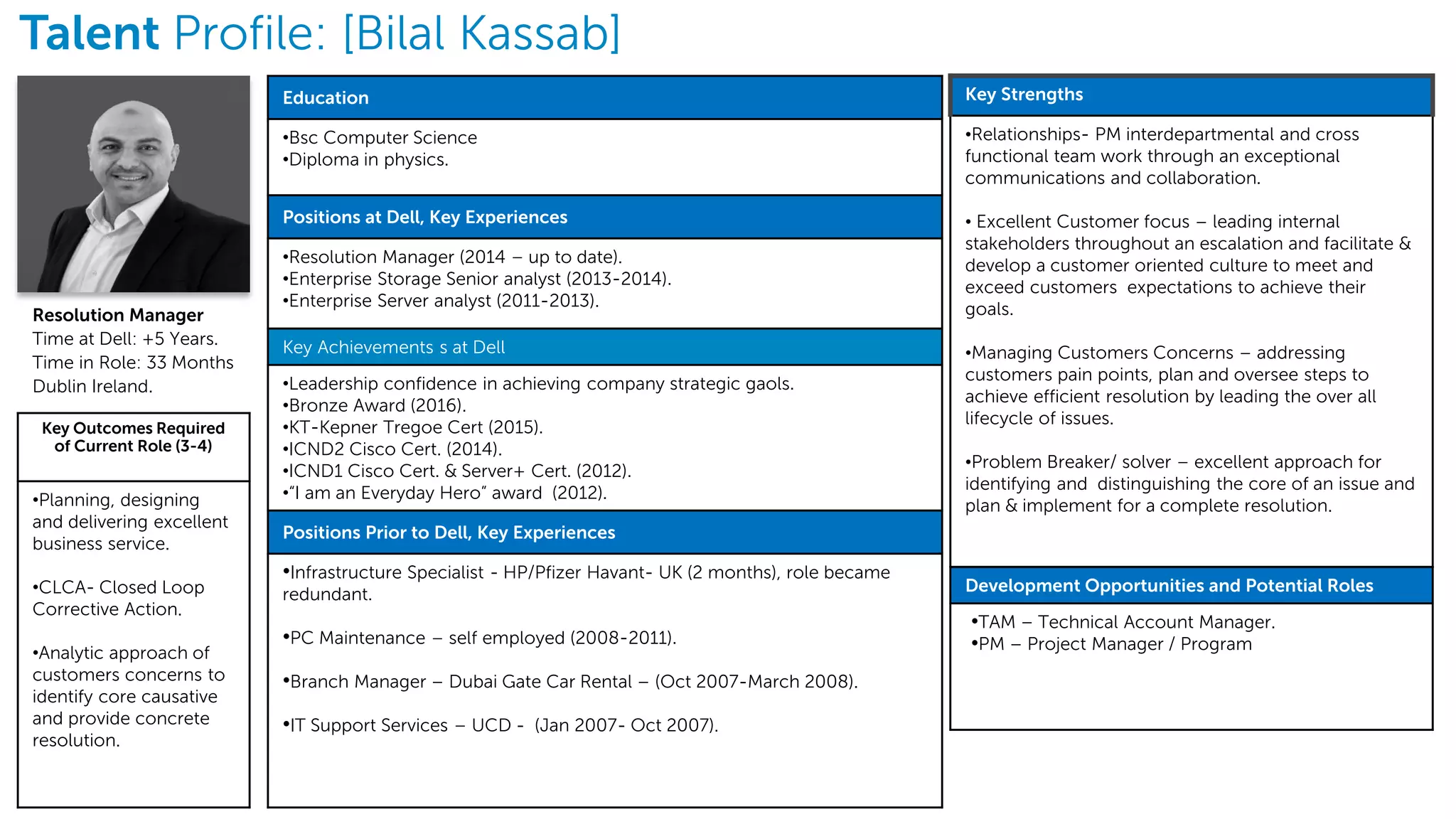 Talent Profile: [Bilal Kassab]

Resolution Manager
Time at Dell: +5 Years.
Time in Role: 33 Months
Dublin Ireland.

Key Outcomes Required of Current Role (3-4)

•Planning, designing and delivering excellent business service.

•CLCA- Closed Loop Corrective Action.

•Analytic approach of customers concerns to identify core causative and provide concrete resolution.

Education

•Bsc Computer Science
•Diploma in physics.

Positions at Dell, Key Experiences

•Resolution Manager (2014 – up to date).
•Enterprise Storage Senior analyst (2013-2014).
•Enterprise Server analyst (2011-2013).

Key Achievements s at Dell

•Leadership confidence in achieving company strategic gaols.
•Bronze Award (2016).
•KT-Kepner Tregoe Cert (2015).
•ICND2 Cisco Cert. (2014).
•ICND1 Cisco Cert. & Server+ Cert. (2012).
•"I am an Everyday Hero" award (2012).

Positions Prior to Dell, Key Experiences

•Infrastructure Specialist - HP/Pfizer Havant- UK (2 months), role became redundant.

•PC Maintenance – self employed (2008-2011).

•Branch Manager – Dubai Gate Car Rental – (Oct 2007-March 2008).

•IT Support Services – UCD - (Jan 2007- Oct 2007).

Key Strengths

•Relationships- PM interdepartmental and cross functional team work through an exceptional communications and collaboration.

• Excellent Customer focus – leading internal stakeholders throughout an escalation and facilitate & develop a customer oriented culture to meet and exceed customers expectations to achieve their goals.

•Managing Customers Concerns – addressing customers pain points, plan and oversee steps to achieve efficient resolution by leading the over all lifecycle of issues.

•Problem Breaker/ solver – excellent approach for identifying and distinguishing the core of an issue and plan & implement for a complete resolution.

Development Opportunities and Potential Roles

•TAM – Technical Account Manager.
•PM – Project Manager / Program